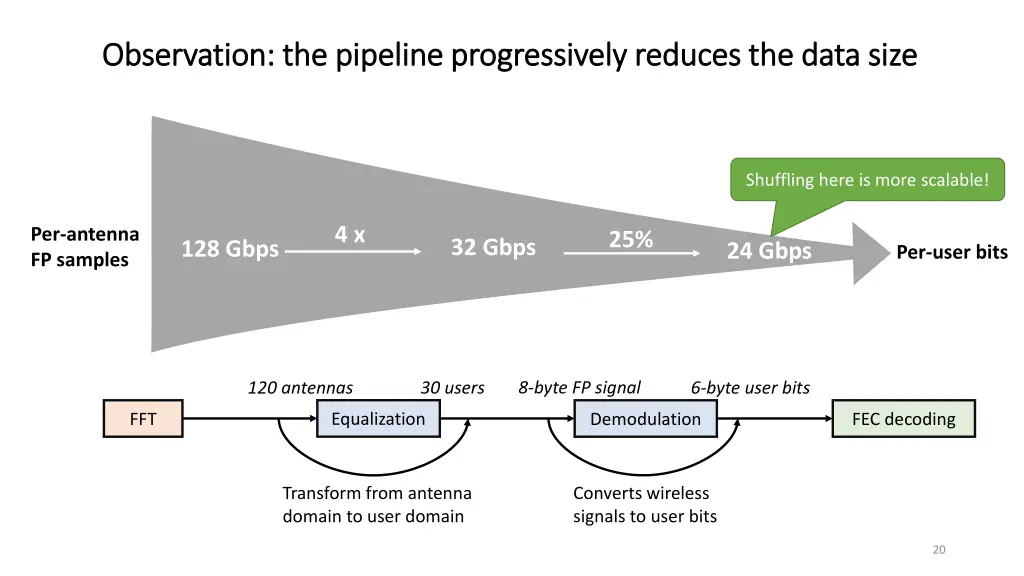 Observation: the pipeline progressively reduces the data size

Shuffling here is more scalable!

Per-antenna FP samples

128 Gbps

4 x

32 Gbps

25%

24 Gbps

Per-user bits

120 antennas

30 users

8-byte FP signal

6-byte user bits

FFT

Equalization

Demodulation

FEC decoding

Transform from antenna domain to user domain

Converts wireless signals to user bits

20